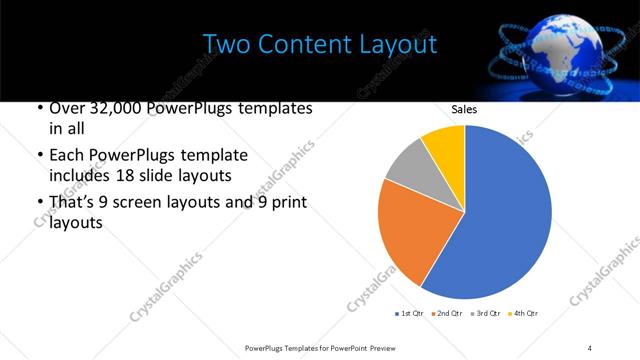 Two Content Layout

• Over 32,000 PowerPlugs templates in all
• Each PowerPlugs template includes 18 slide layouts
• That's 9 screen layouts and 9 print layouts

Sales

1st Qtr 2nd Qtr 3rd Qtr 4th Qtr

CrystalGraphics

PowerPlugs Templates for PowerPoint Preview

4